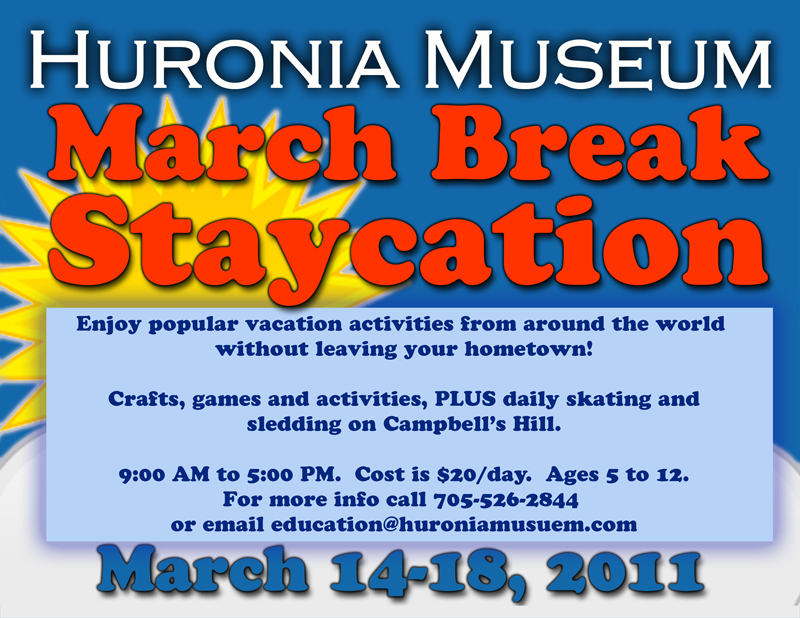 HURONIA MUSEUM

March Break Staycation

Enjoy popular vacation activities from around the world without leaving your hometown!

Crafts, games and activities, PLUS daily skating and sledding on Campbell's Hill.

9:00 AM to 5:00 PM. Cost is $20/day. Ages 5 to 12. For more info call 705-526-2844 or email education@huroniamusuem.com

March 14-18, 2011